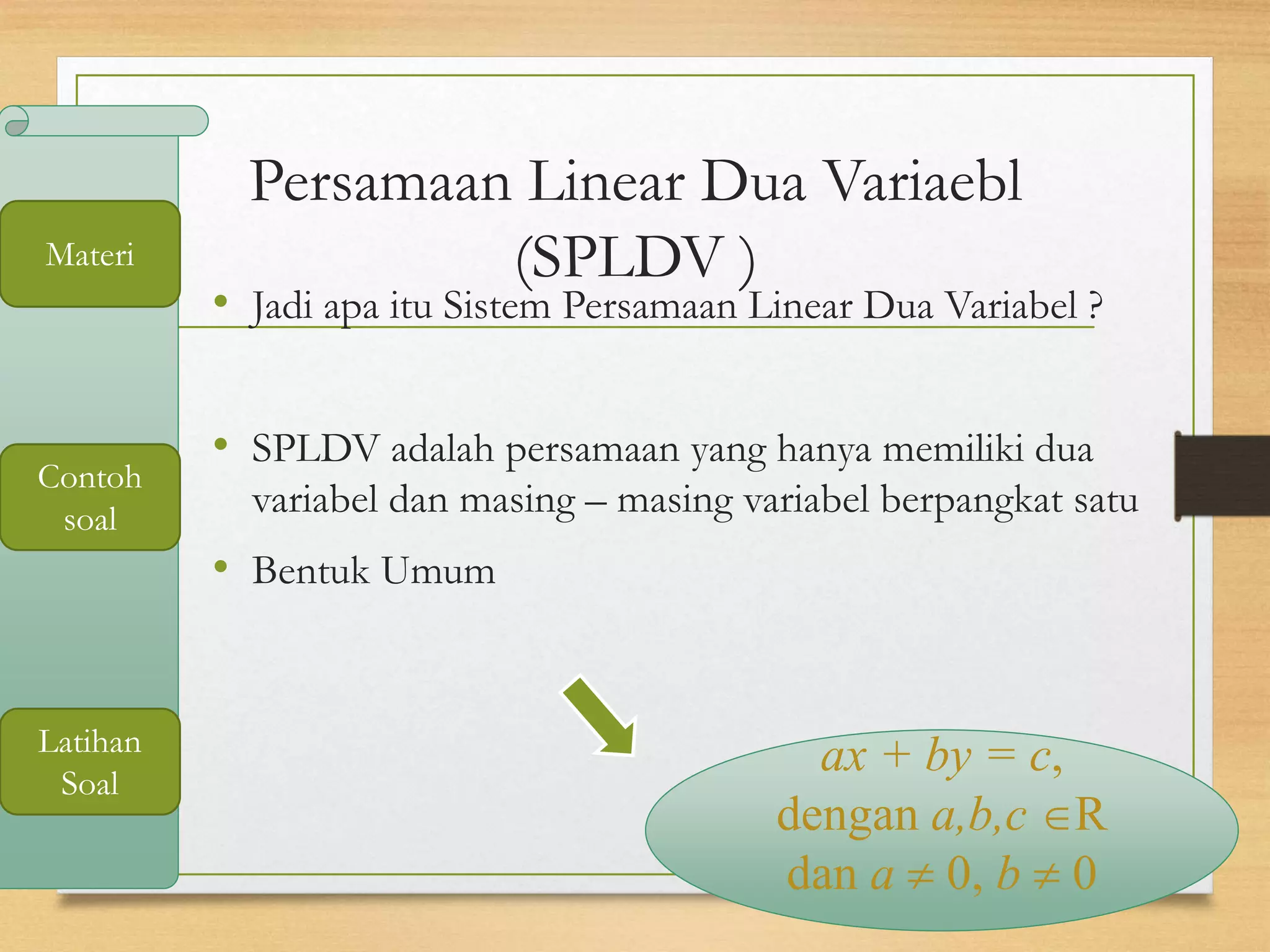 Materi

Contoh soal

Latihan Soal

Persamaan Linear Dua Variaebl (SPLDV )

• Jadi apa itu Sistem Persamaan Linear Dua Variabel ?

• SPLDV adalah persamaan yang hanya memiliki dua variabel dan masing – masing variabel berpangkat satu

• Bentuk Umum

$ax + by = c$, dengan $a,b,c \in R$ dan $a \neq 0, b \neq 0$